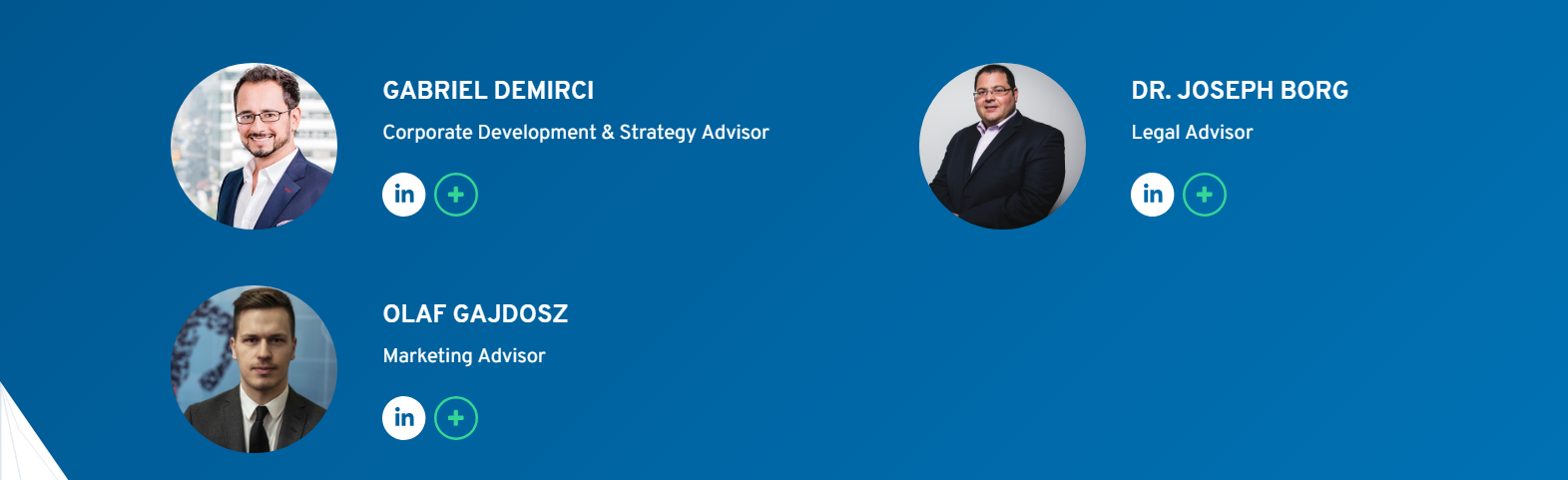 GABRIEL DEMIRCI

Corporate Development & Strategy Advisor

in +

DR. JOSEPH BORG

Legal Advisor

in +

OLAF GAJDOSZ

Marketing Advisor

in +